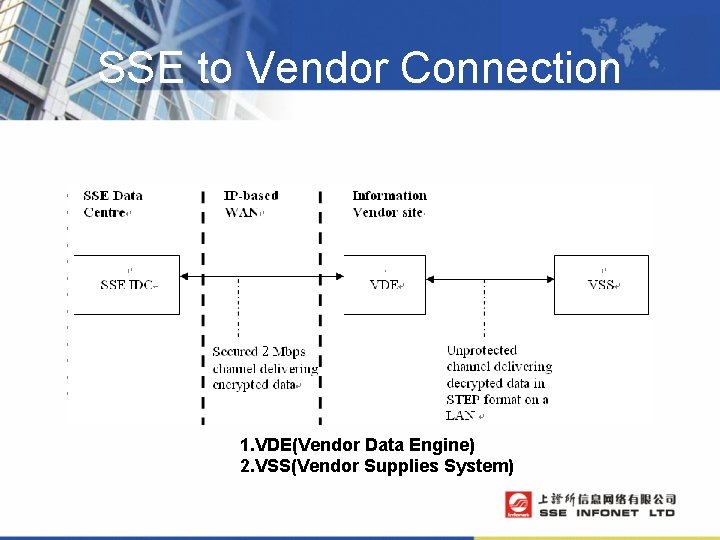 SSE to Vendor Connection

SSE Data Centre

IP-based WAN

Information Vendor site

SSE IDC

VDE

VSS

Secured 2 Mbps channel delivering encrypted data

Unprotected channel delivering decrypted data in STEP format on a LAN

1.VDE(Vendor Data Engine)
2.VSS(Vendor Supplies System)

上证所信息网络有限公司
SSE INFONET LTD